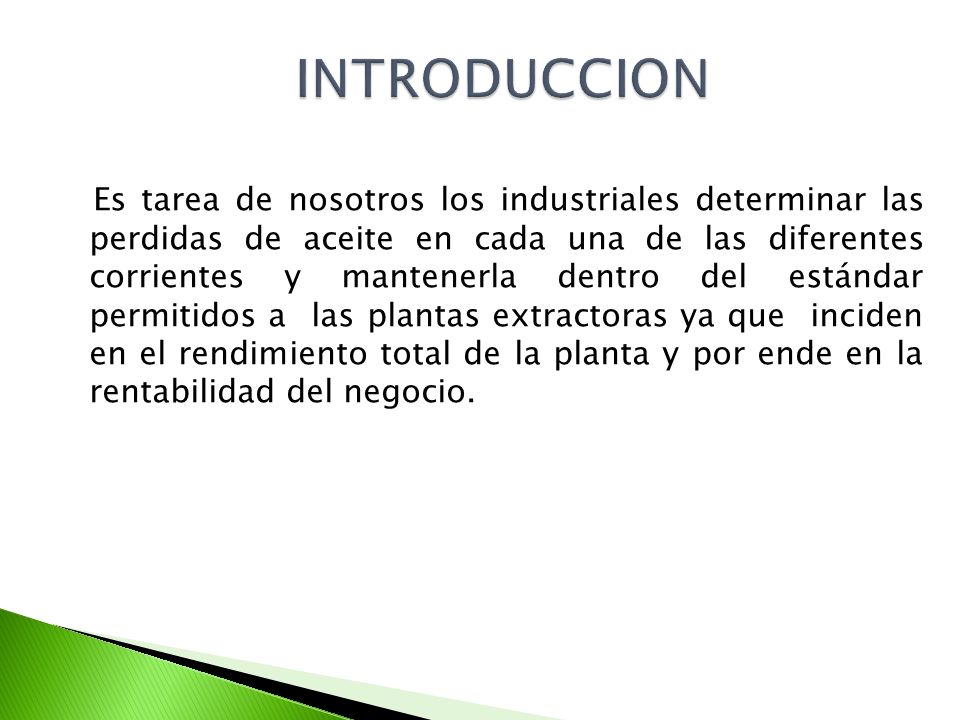 INTRODUCCION

Es tarea de nosotros los industriales determinar las perdidas de aceite en cada una de las diferentes corrientes y mantenerla dentro del estándar permitidos a las plantas extractoras ya que inciden en el rendimiento total de la planta y por ende en la rentabilidad del negocio.